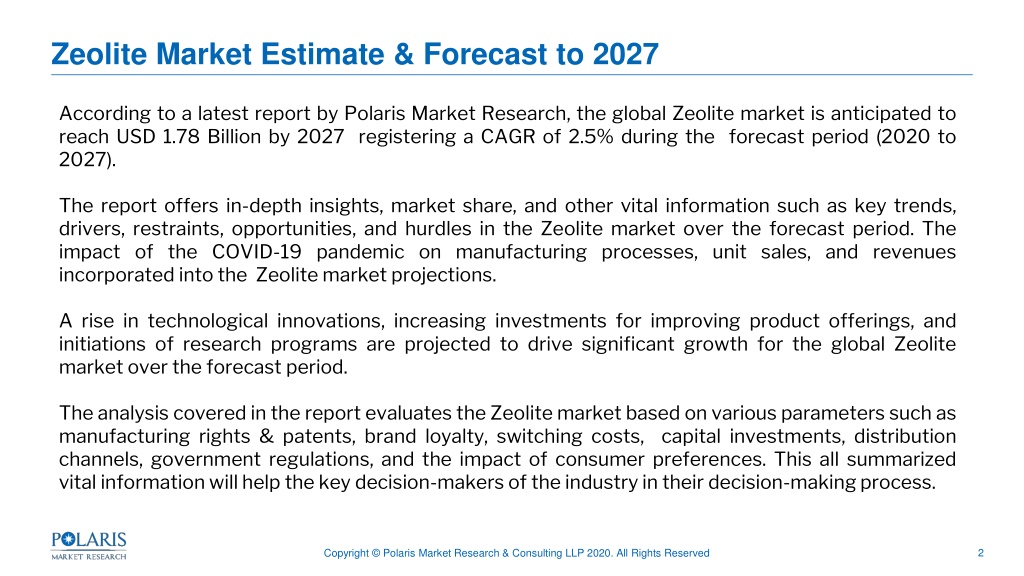 Zeolite Market Estimate & Forecast to 2027

According to a latest report by Polaris Market Research, the global Zeolite market is anticipated to reach USD 1.78 Billion by 2027 registering a CAGR of 2.5% during the forecast period (2020 to 2027).

The report offers in-depth insights, market share, and other vital information such as key trends, drivers, restraints, opportunities, and hurdles in the Zeolite market over the forecast period. The impact of the COVID-19 pandemic on manufacturing processes, unit sales, and revenues incorporated into the Zeolite market projections.

A rise in technological innovations, increasing investments for improving product offerings, and initiations of research programs are projected to drive significant growth for the global Zeolite market over the forecast period.

The analysis covered in the report evaluates the Zeolite market based on various parameters such as manufacturing rights & patents, brand loyalty, switching costs, capital investments, distribution channels, government regulations, and the impact of consumer preferences. This all summarized vital information will help the key decision-makers of the industry in their decision-making process.

POLARIS MARKET RESEARCH

Copyright © Polaris Market Research & Consulting LLP 2020. All Rights Reserved

2